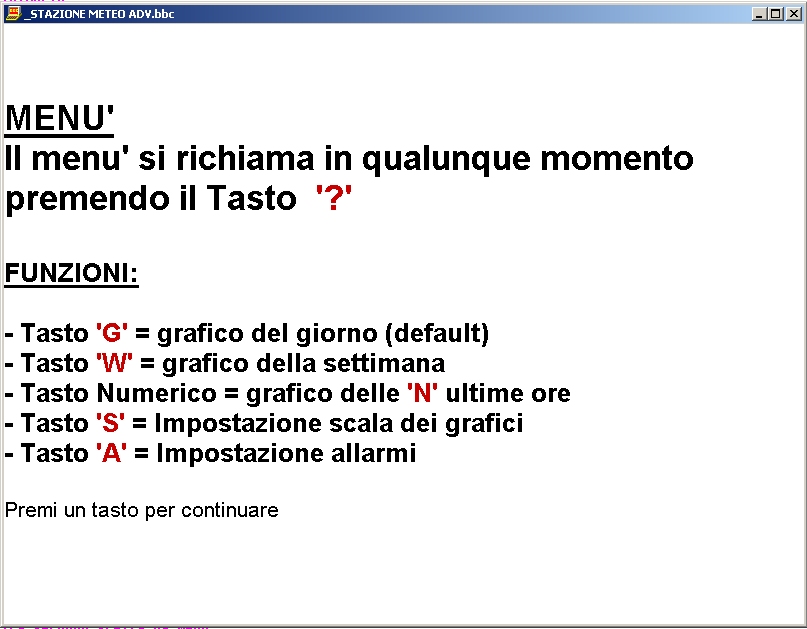 _STAZIONE METEO ADV.bbc

MENU'
Il menu' si richiama in qualunque momento premendo il Tasto '?'

FUNZIONI:

- Tasto 'G' = grafico del giorno (default)
- Tasto 'W' = grafico della settimana
- Tasto Numerico = grafico delle 'N' ultime ore
- Tasto 'S' = Impostazione scala dei grafici
- Tasto 'A' = Impostazione allarmi

Premi un tasto per continuare